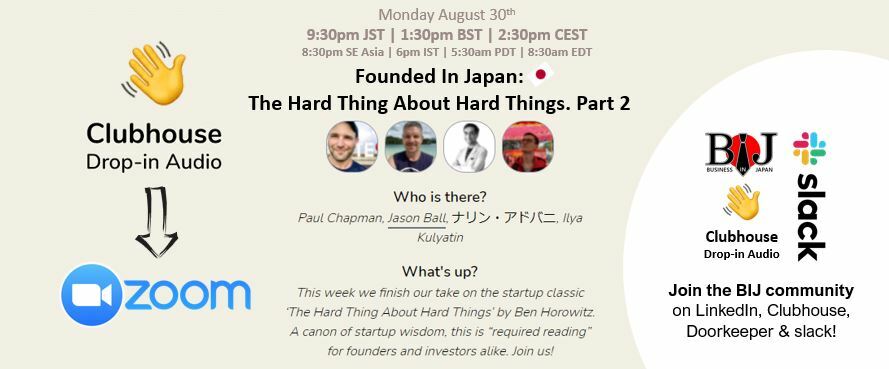 Clubhouse
Drop-in Audio

zoom

Monday August 30th
9:30pm JST | 1:30pm BST | 2:30pm CEST
8:30pm SE Asia | 6pm IST | 5:30am PDT | 8:30am EDT

Founded In Japan:
The Hard Thing About Hard Things. Part 2

Who is there?
Paul Chapman, Jason Ball, ナリン・アドバニ, Ilya Kulyatin

What's up?
This week we finish our take on the startup classic 'The Hard Thing About Hard Things' by Ben Horowitz. A canon of startup wisdom, this is "required reading" for founders and investors alike. Join us!

BIJ
BUSINESS IN JAPAN
slack
Clubhouse
Drop-in Audio

Join the BIJ community on LinkedIn, Clubhouse, Doorkeeper & slack!